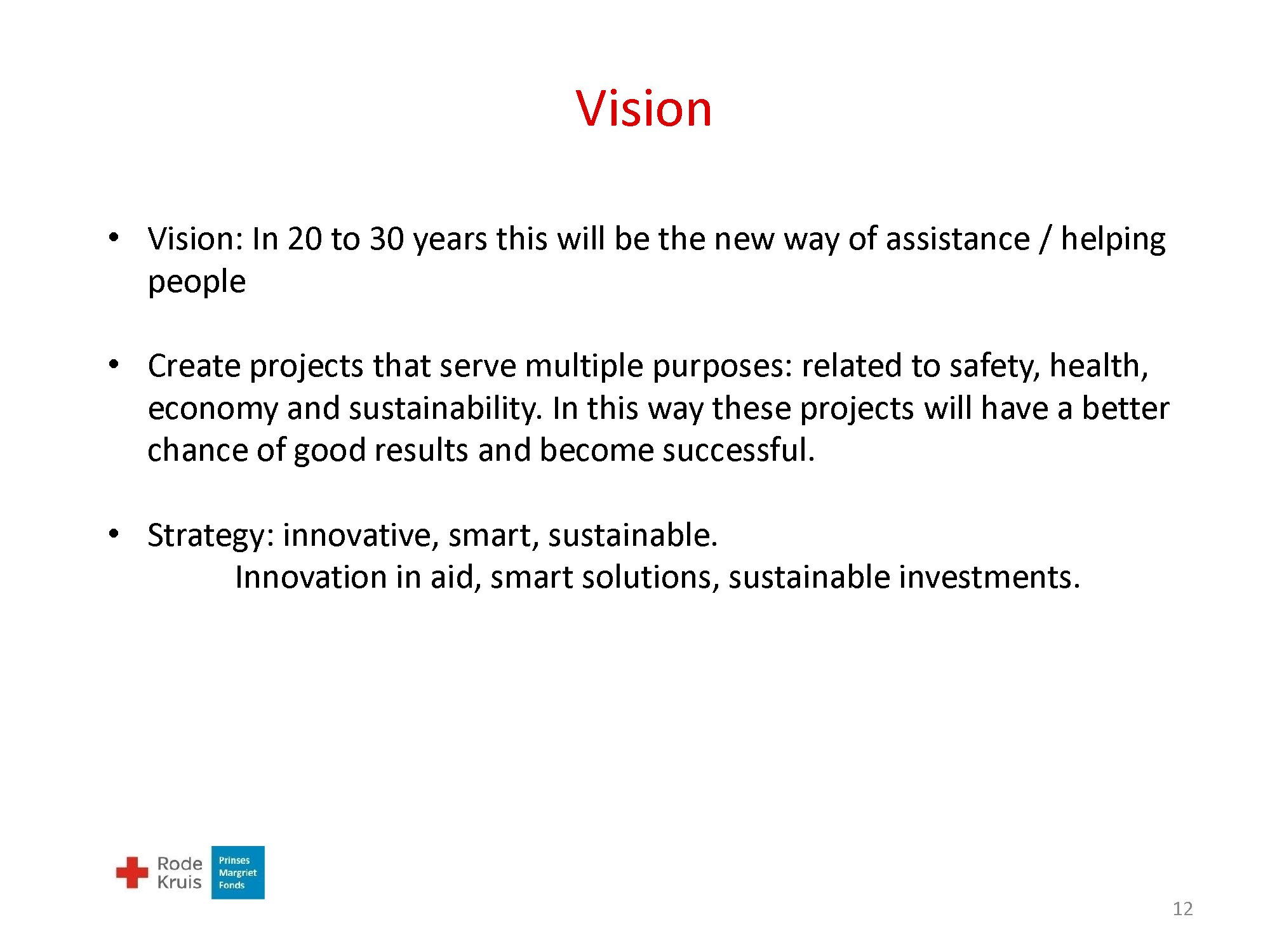 Vision

• Vision: In 20 to 30 years this will be the new way of assistance / helping people

• Create projects that serve multiple purposes: related to safety, health, economy and sustainability. In this way these projects will have a better chance of good results and become successful.

• Strategy: innovative, smart, sustainable.
Innovation in aid, smart solutions, sustainable investments.

Rode Kruis

Prinses Margriet Fonds

12